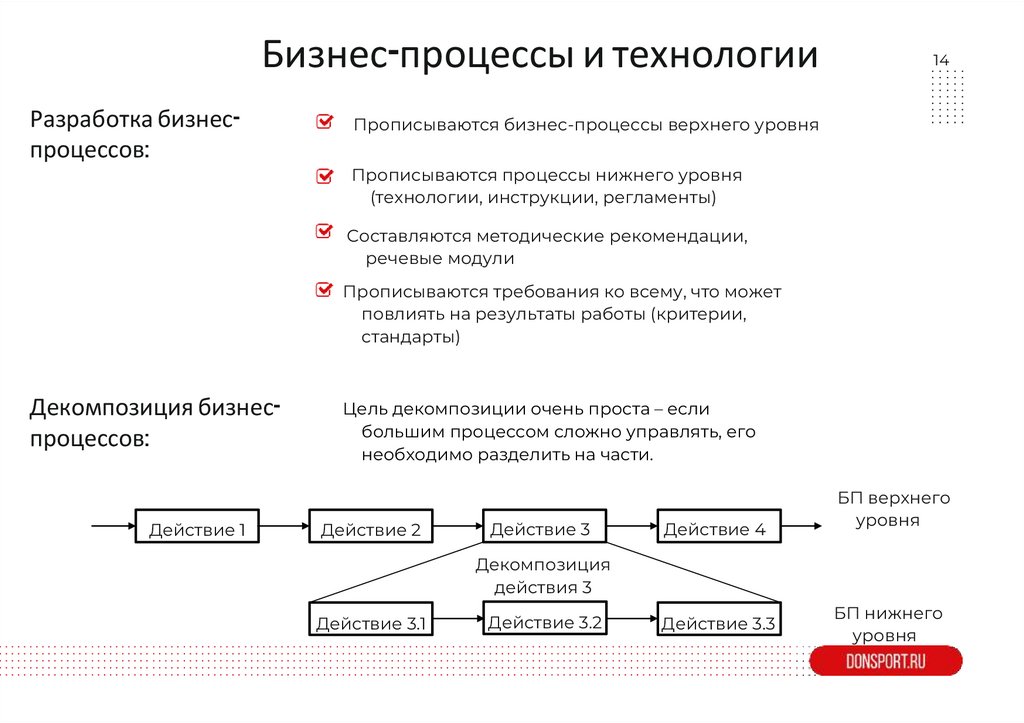 Бизнес-процессы и технологии

14

Разработка бизнес-процессов:

Прописываются бизнес-процессы верхнего уровня

Прописываются процессы нижнего уровня (технологии, инструкции, регламенты)

Составляются методические рекомендации, речевые модули

Прописываются требования ко всему, что может повлиять на результаты работы (критерии, стандарты)

Декомпозиция бизнес-процессов:

Цель декомпозиции очень проста – если большим процессом сложно управлять, его необходимо разделить на части.

Действие 1

Действие 2

Действие 3

Действие 4

БП верхнего уровня

Декомпозиция действия 3

Действие 3.1

Действие 3.2

Действие 3.3

БП нижнего уровня

DONSPORT.RU